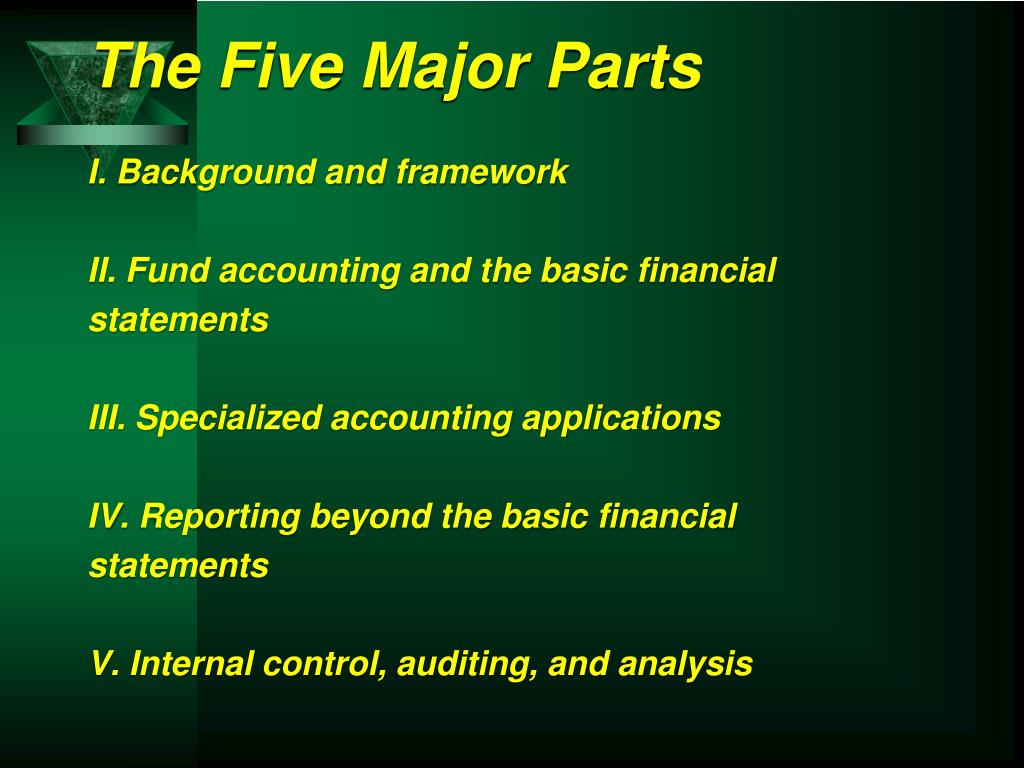 The Five Major Parts

I. Background and framework

II. Fund accounting and the basic financial statements

III. Specialized accounting applications

IV. Reporting beyond the basic financial statements

V. Internal control, auditing, and analysis